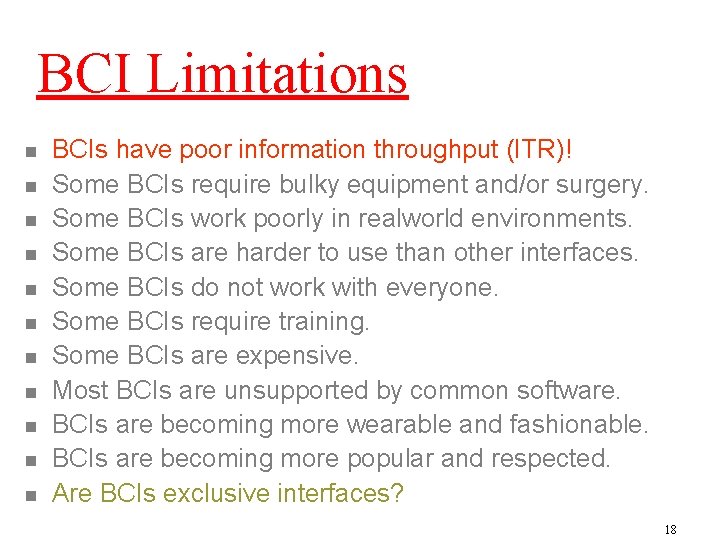 BCI Limitations

- BCIs have poor information throughput (ITR)!
- Some BCIs require bulky equipment and/or surgery.
- Some BCIs work poorly in realworld environments.
- Some BCIs are harder to use than other interfaces.
- Some BCIs do not work with everyone.
- Some BCIs require training.
- Some BCIs are expensive.
- Most BCIs are unsupported by common software.
- BCIs are becoming more wearable and fashionable.
- BCIs are becoming more popular and respected.
- Are BCIs exclusive interfaces?

18